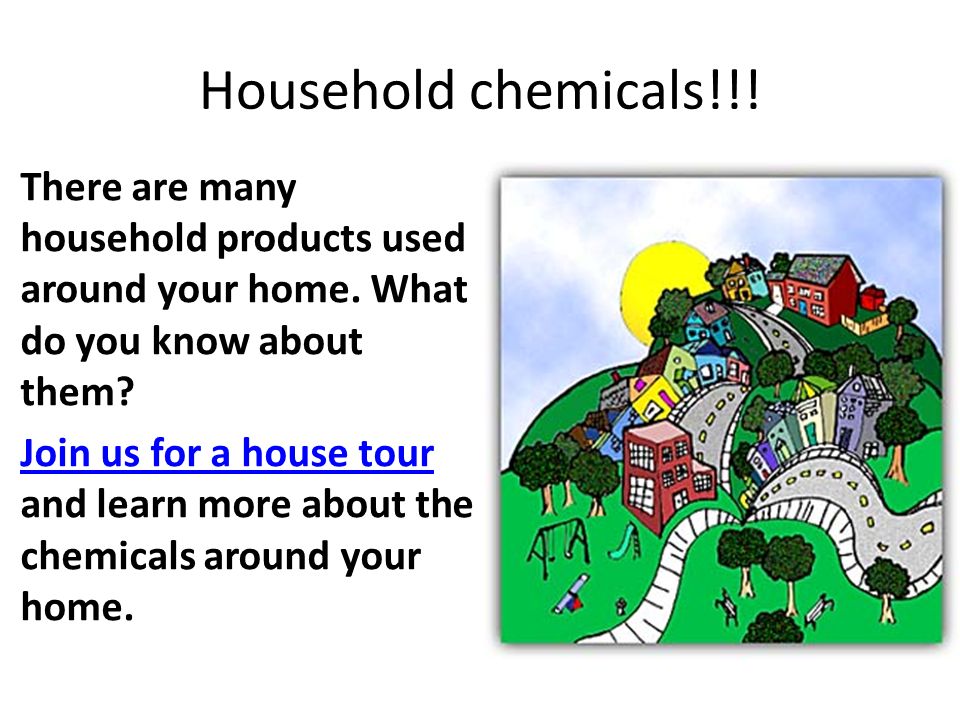 Household chemicals!!!

There are many household products used around your home. What do you know about them?

Join us for a house tour and learn more about the chemicals around your home.